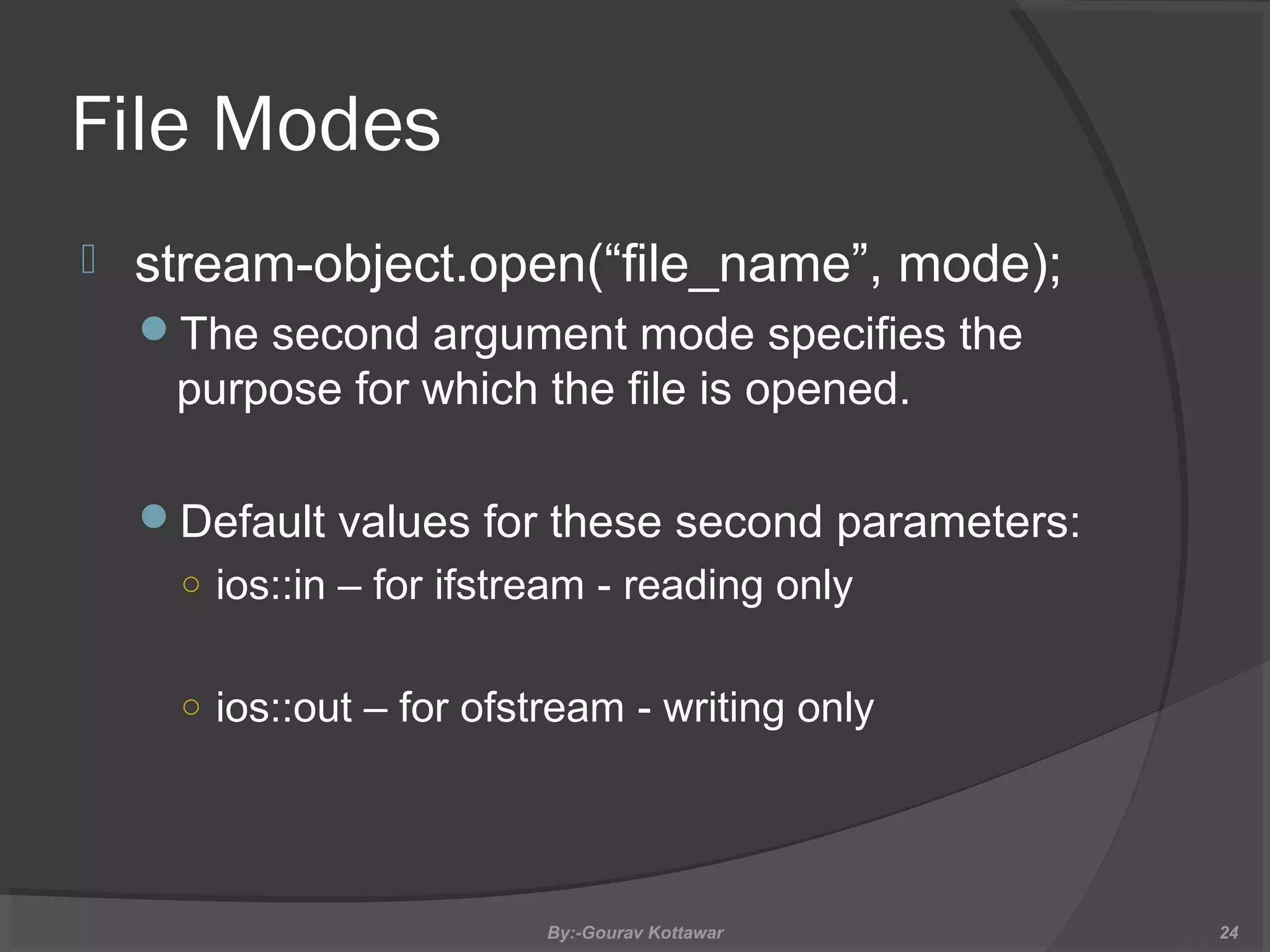 File Modes

stream-object.open(“file_name”, mode);

The second argument mode specifies the purpose for which the file is opened.

Default values for these second parameters:

ios::in – for ifstream - reading only

ios::out – for ofstream - writing only

By:-Gourav Kottawar

24